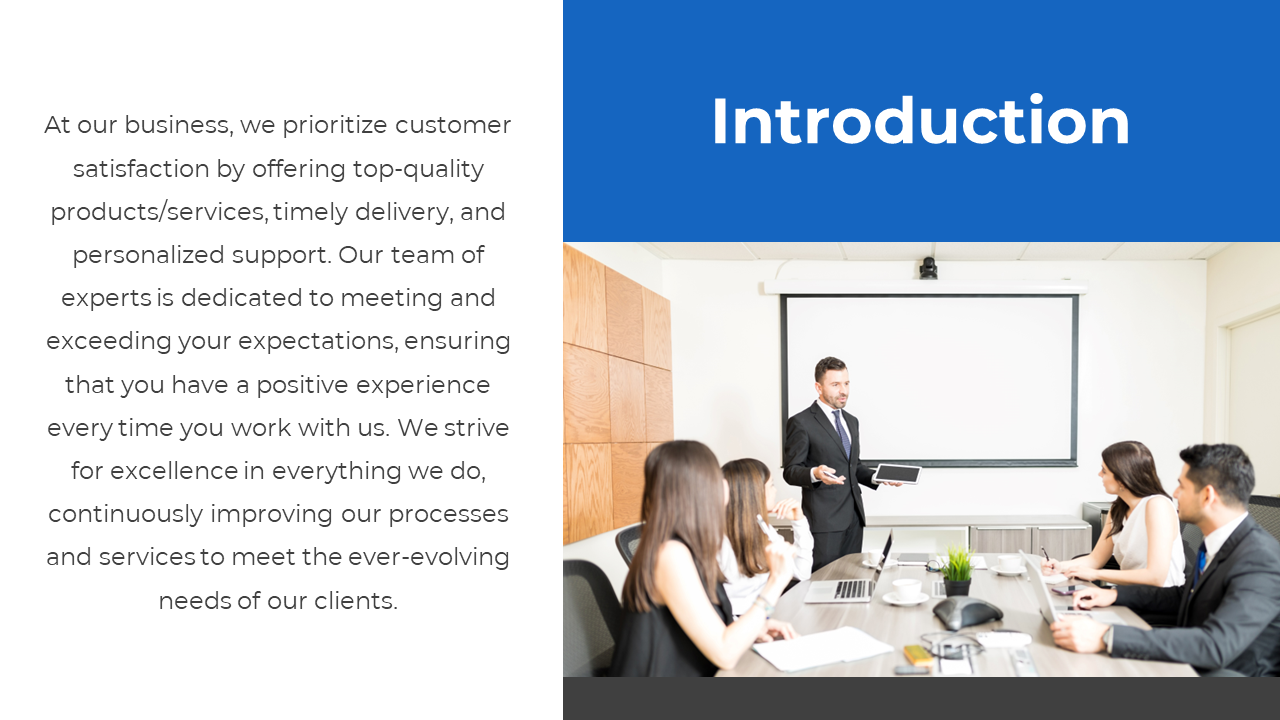 At our business, we prioritize customer satisfaction by offering top-quality products/services, timely delivery, and personalized support. Our team of experts is dedicated to meeting and exceeding your expectations, ensuring that you have a positive experience every time you work with us. We strive for excellence in everything we do, continuously improving our processes and services to meet the ever-evolving needs of our clients.

Introduction